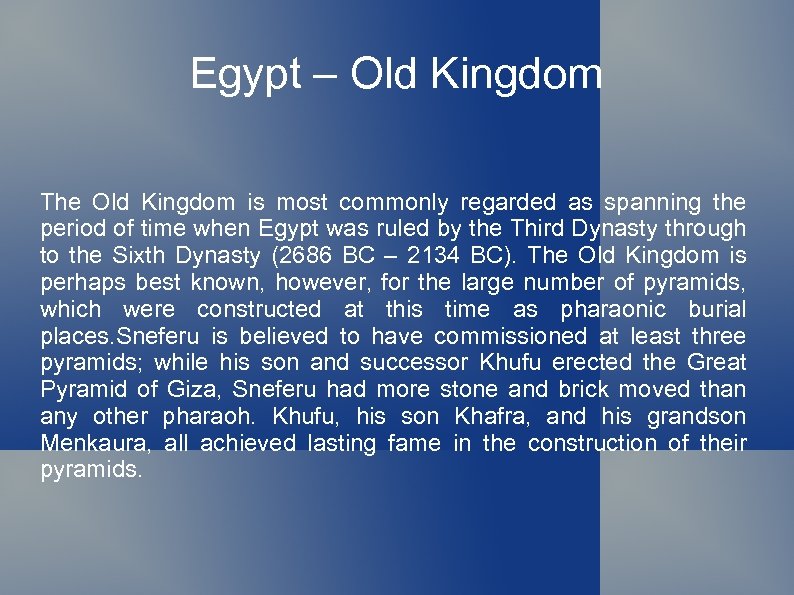 Egypt – Old Kingdom

The Old Kingdom is most commonly regarded as spanning the period of time when Egypt was ruled by the Third Dynasty through to the Sixth Dynasty (2686 BC – 2134 BC). The Old Kingdom is perhaps best known, however, for the large number of pyramids, which were constructed at this time as pharaonic burial places.Sneferu is believed to have commissioned at least three pyramids; while his son and successor Khufu erected the Great Pyramid of Giza, Sneferu had more stone and brick moved than any other pharaoh. Khufu, his son Khafra, and his grandson Menkaura, all achieved lasting fame in the construction of their pyramids.